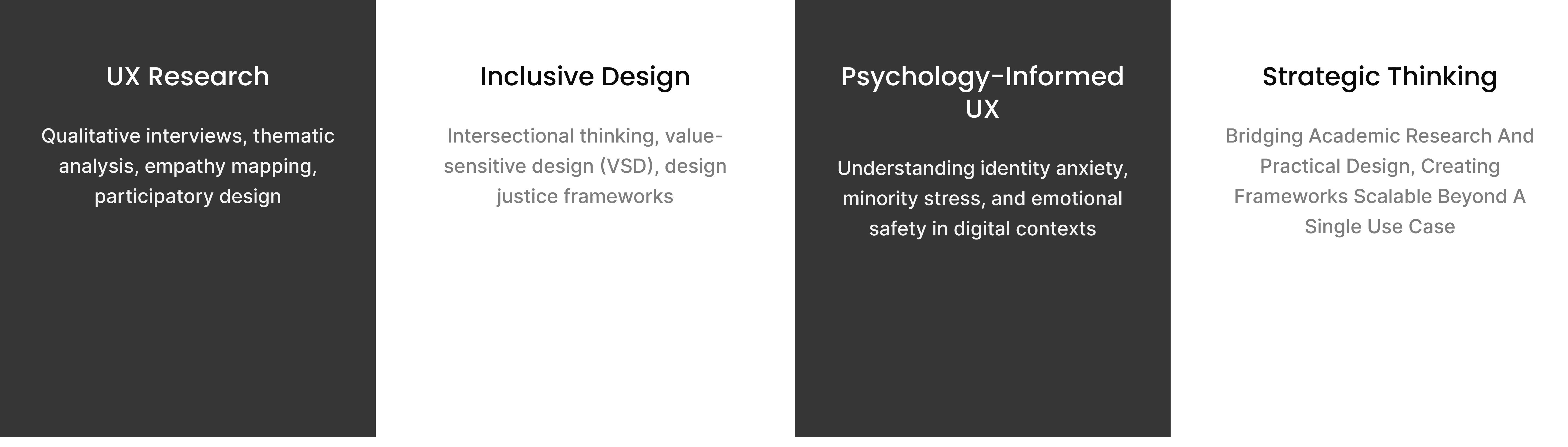 UX Research

Qualitative interviews, thematic analysis, empathy mapping, participatory design

Inclusive Design

Intersectional thinking, value-sensitive design (VSD), design justice frameworks

Psychology-Informed UX

Understanding identity anxiety, minority stress, and emotional safety in digital contexts

Strategic Thinking

Bridging Academic Research And Practical Design, Creating Frameworks Scalable Beyond A Single Use Case